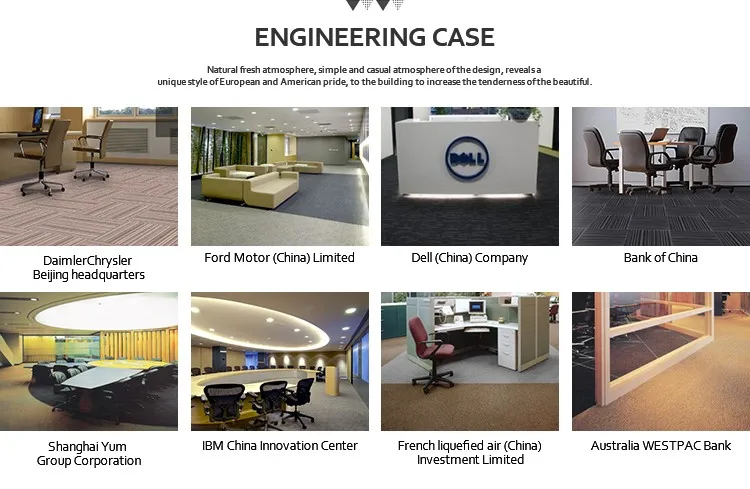 ENGINEERING CASE

Natural fresh atmosphere, simple and casual atmosphere of the design, reveals a unique style of European and American pride, to the building to increase the tenderness of the beautiful.

DELL

DaimlerChrysler Beijing headquarters

Ford Motor (China) Limited

Dell (China) Company

Bank of China

Shanghai Yum Group Corporation

IBM China Innovation Center

French liquefied air (China) Investment Limited

Australia WESTPAC Bank